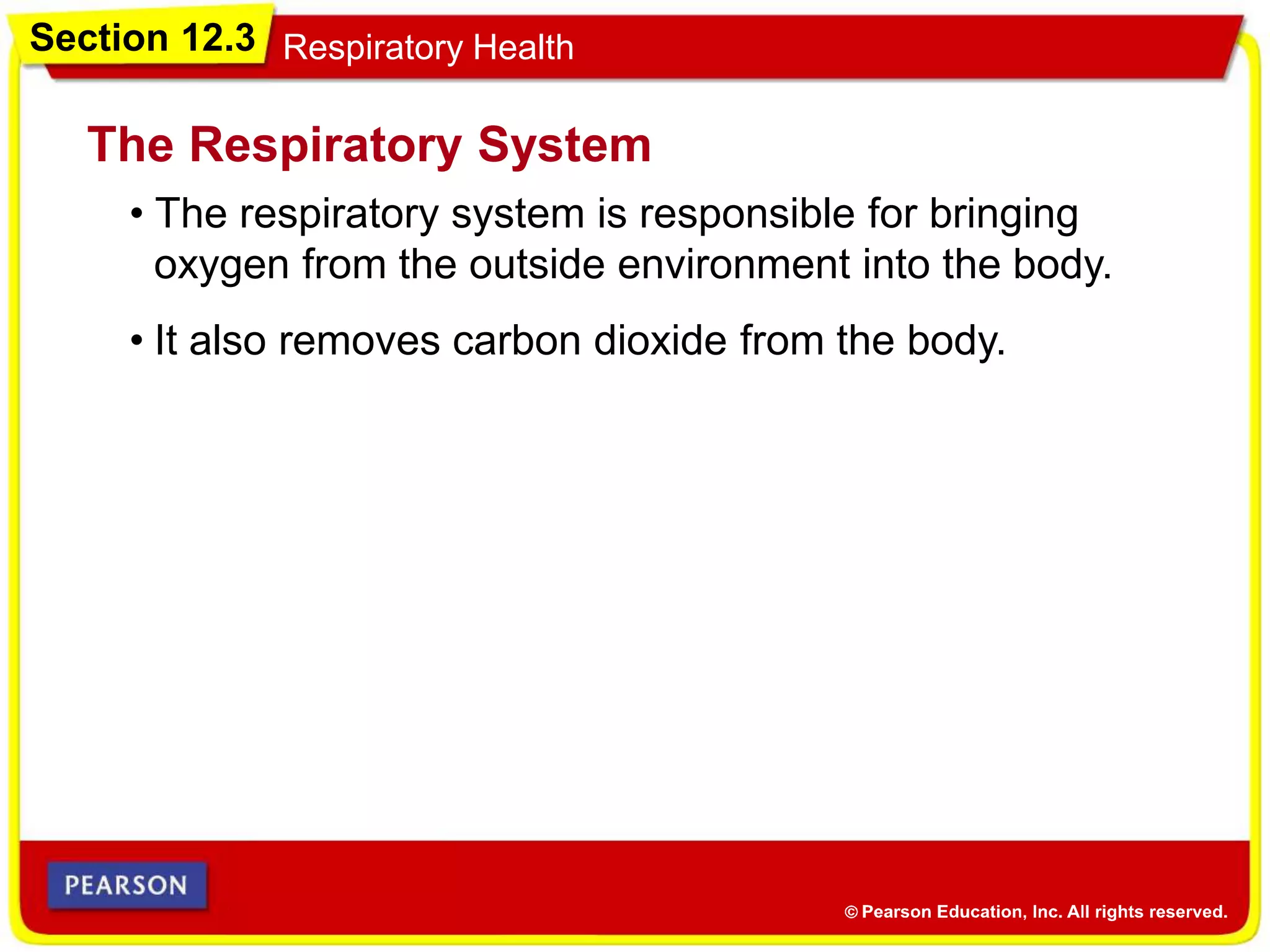 Section 12.3 Respiratory Health

The Respiratory System

• The respiratory system is responsible for bringing oxygen from the outside environment into the body.

• It also removes carbon dioxide from the body.

PEARSON

© Pearson Education, Inc. All rights reserved.